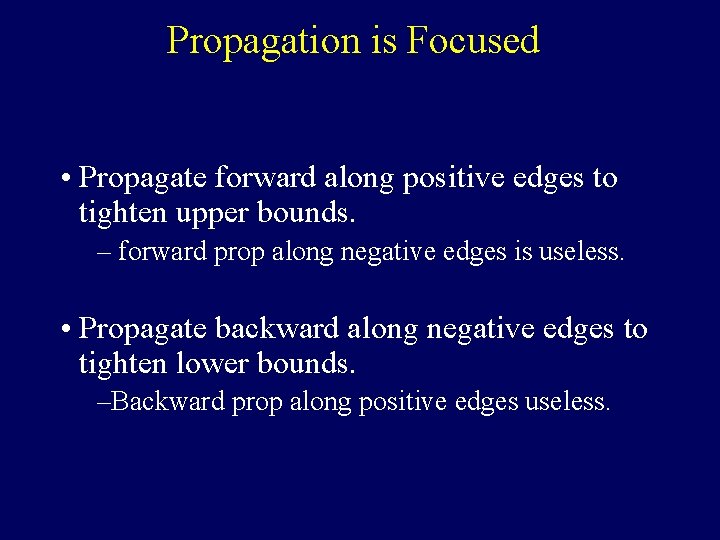 Propagation is Focused

• Propagate forward along positive edges to tighten upper bounds.

– forward prop along negative edges is useless.

• Propagate backward along negative edges to tighten lower bounds.

–Backward prop along positive edges useless.